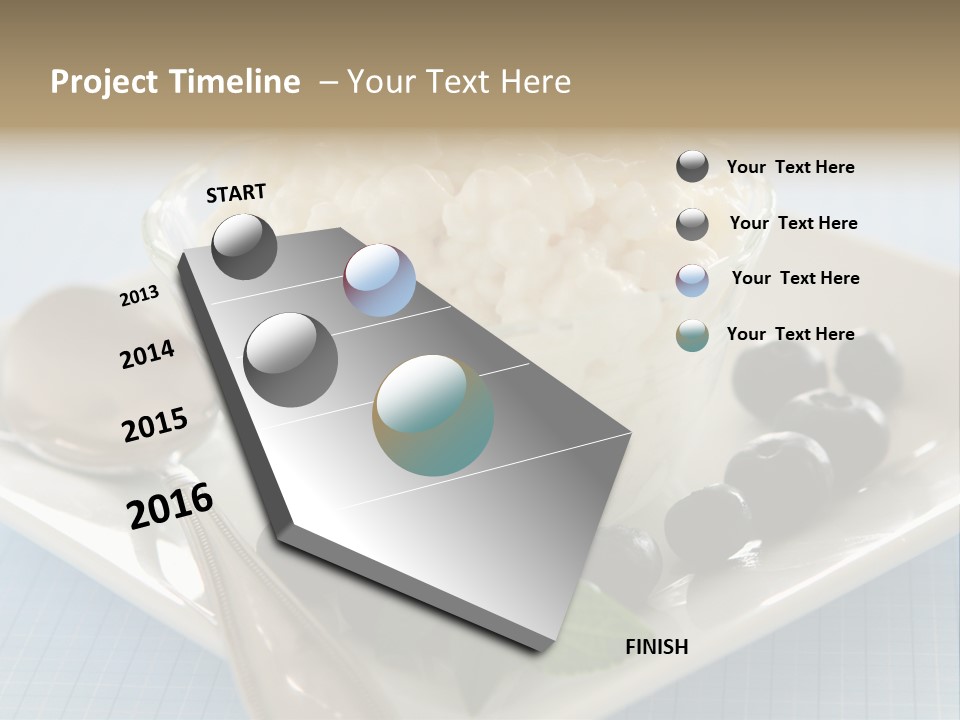 Project Timeline – Your Text Here

START

2013

2014

2015

2016

FINISH

Your Text Here

Your Text Here

Your Text Here

Your Text Here